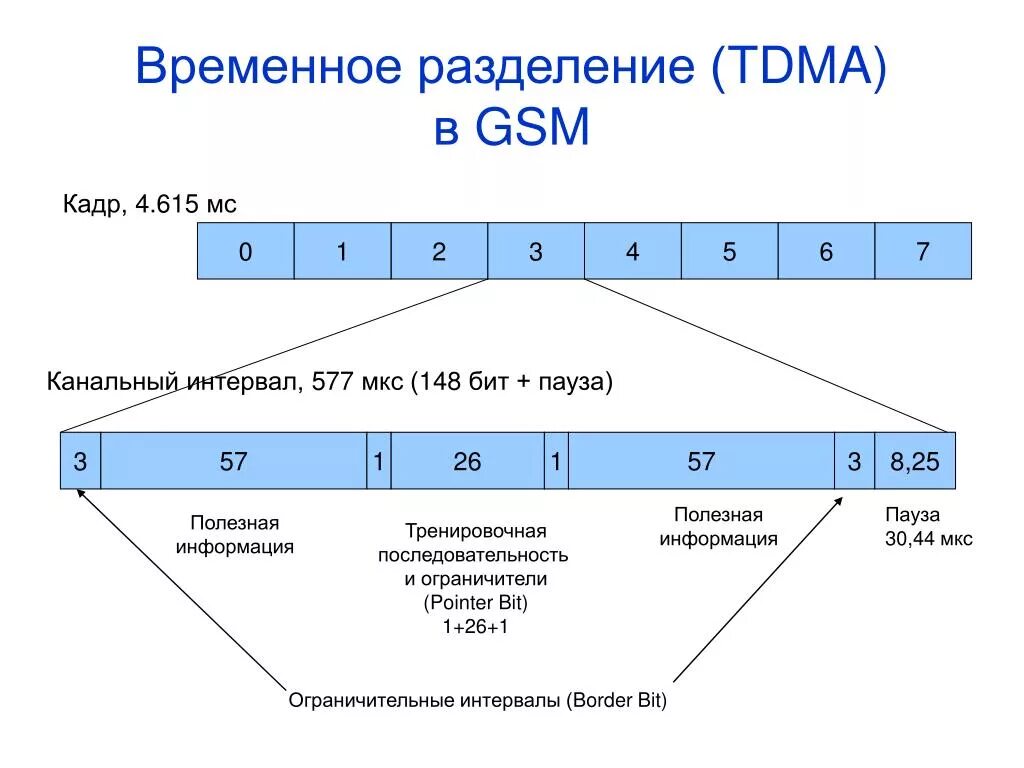 Временное разделение (TDMA) в GSM

Кадр, 4.615 мс

| 0 | 1 | 2 | 3 | 4 | 5 | 6 | 7 |
|---|---|---|---|---|---|---|---|

Канальный интервал, 577 мкс (148 бит + пауза)

| 3 | 57 | 1 | 26 | 1 | 57 | 3 | 8,25 |
|---|---|---|---|---|---|---|---|

Полезная информация

Тренировочная последовательность и ограничители (Pointer Bit) 1+26+1

Полезная информация

Пауза 30,44 мкс

Ограничительные интервалы (Border Bit)